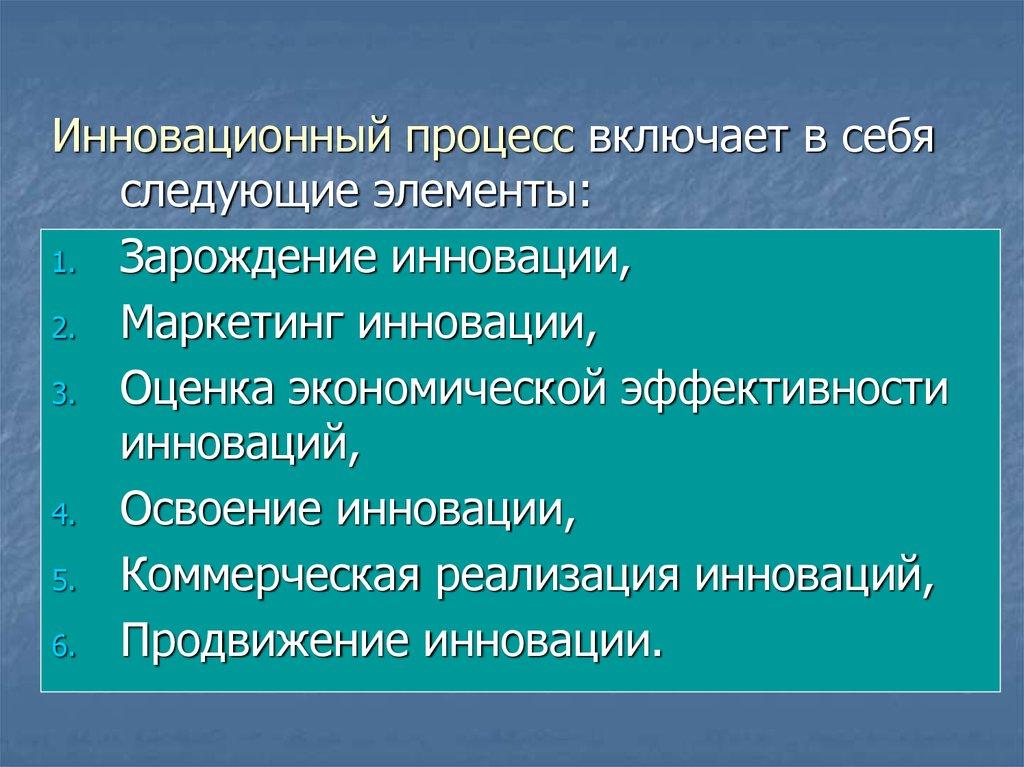 Инновационный процесс включает в себя следующие элементы:

1. Зарождение инновации,
2. Маркетинг инновации,
3. Оценка экономической эффективности инноваций,
4. Освоение инновации,
5. Коммерческая реализация инноваций,
6. Продвижение инновации.